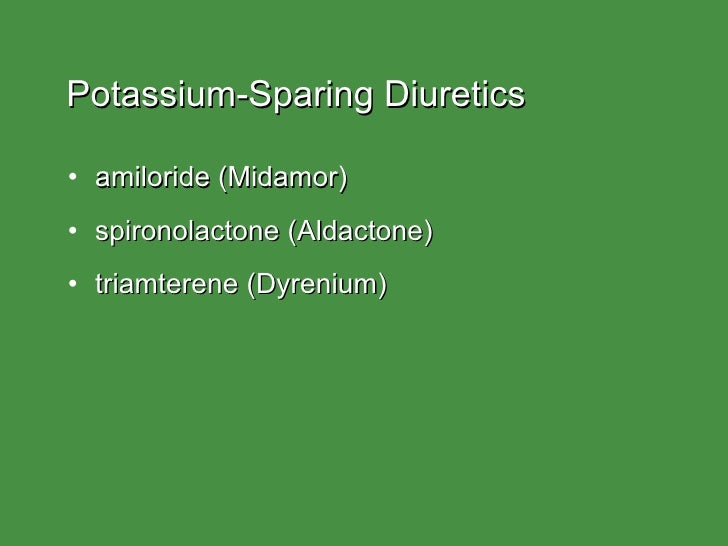 Potassium-Sparing Diuretics

• amiloride (Midamor)
• spironolactone (Aldactone)
• triamterene (Dyrenium)